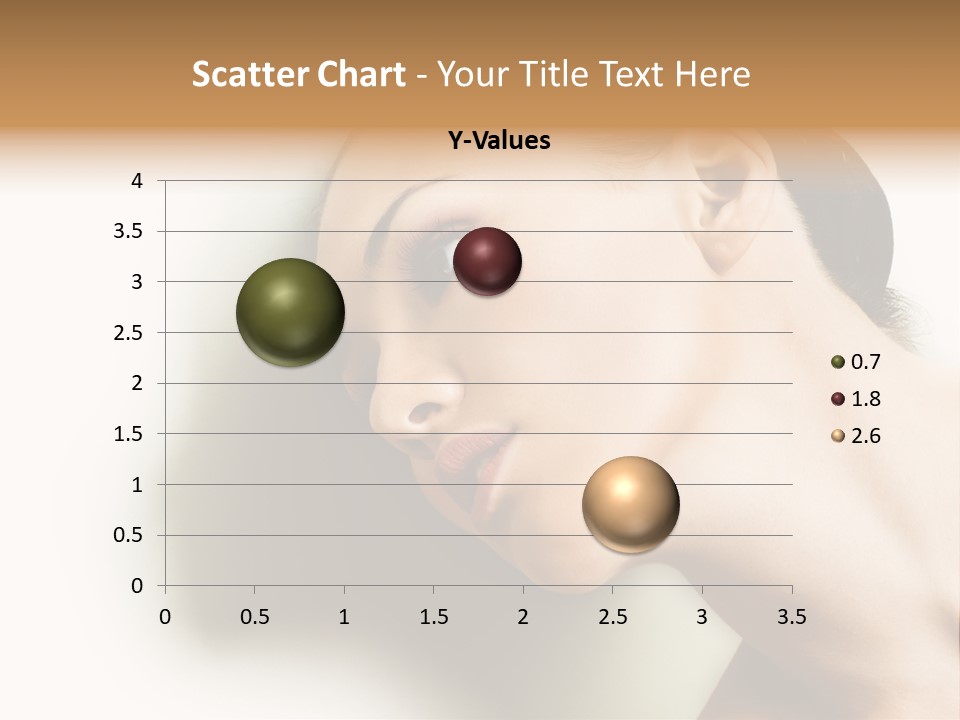 Scatter Chart - Your Title Text Here

Y-Values

4
3.5
3
2.5
2
1.5
1
0.5
0

0 0.5 1 1.5 2 2.5 3 3.5

0.7
1.8
2.6